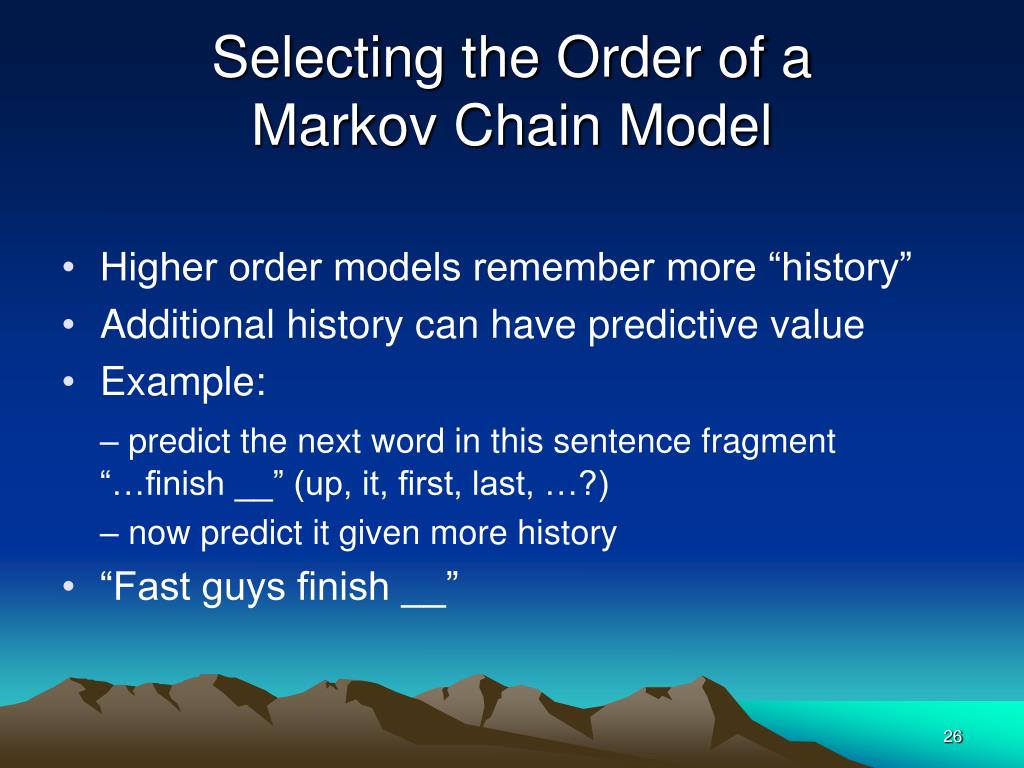 Selecting the Order of a Markov Chain Model

• Higher order models remember more “history”
• Additional history can have predictive value
• Example:
– predict the next word in this sentence fragment “…finish __” (up, it, first, last, …?)
– now predict it given more history
• “Fast guys finish __”

26